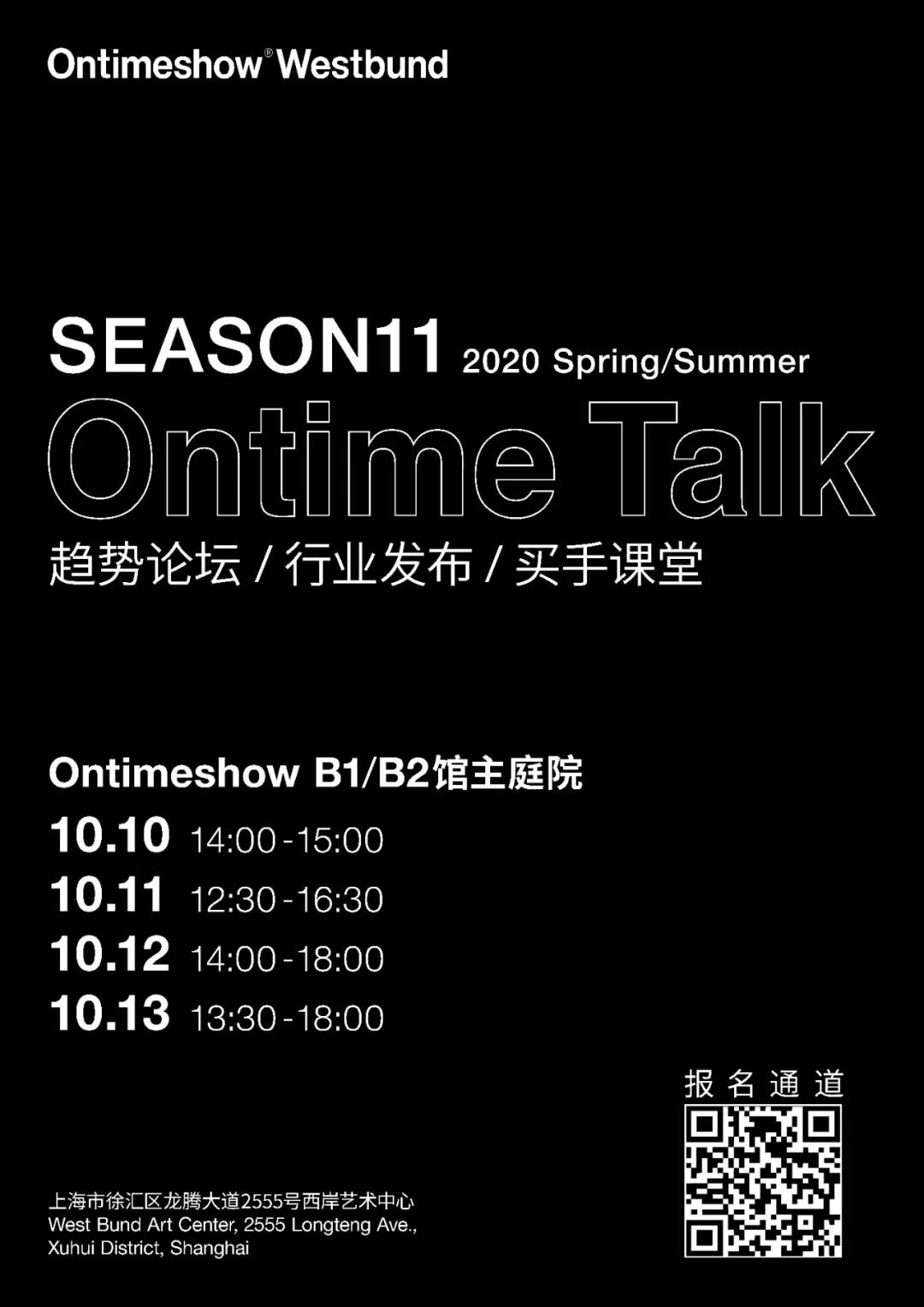 Ontimeshow® Westbund

SEASON11 2020 Spring/Summer

Ontime Talk

趋势论坛 / 行业发布 / 买手课堂

Ontimeshow B1/B2馆主庭院

10.10 14:00-15:00
10.11 12:30-16:30
10.12 14:00-18:00
10.13 13:30-18:00

报名通道

上海市徐汇区龙腾大道2555号西岸艺术中心
West Bund Art Center, 2555 Longteng Ave., Xuhui District, Shanghai